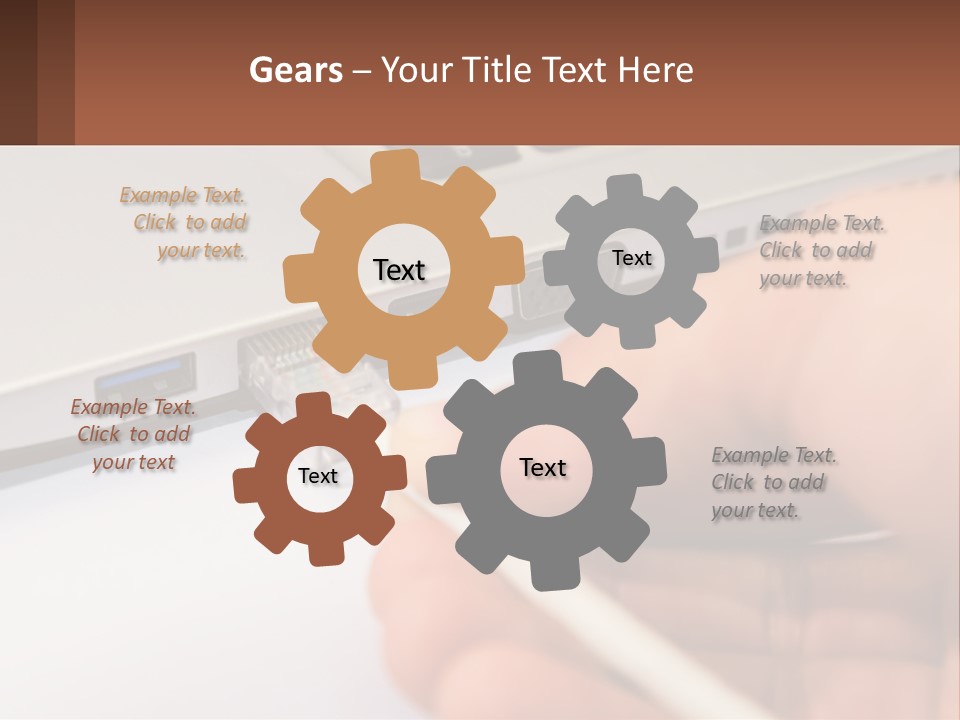 Gears – Your Title Text Here

Example Text. Click to add your text.

Text

Text

Example Text. Click to add your text.

Example Text. Click to add your text

Text

Text

Example Text. Click to add your text.